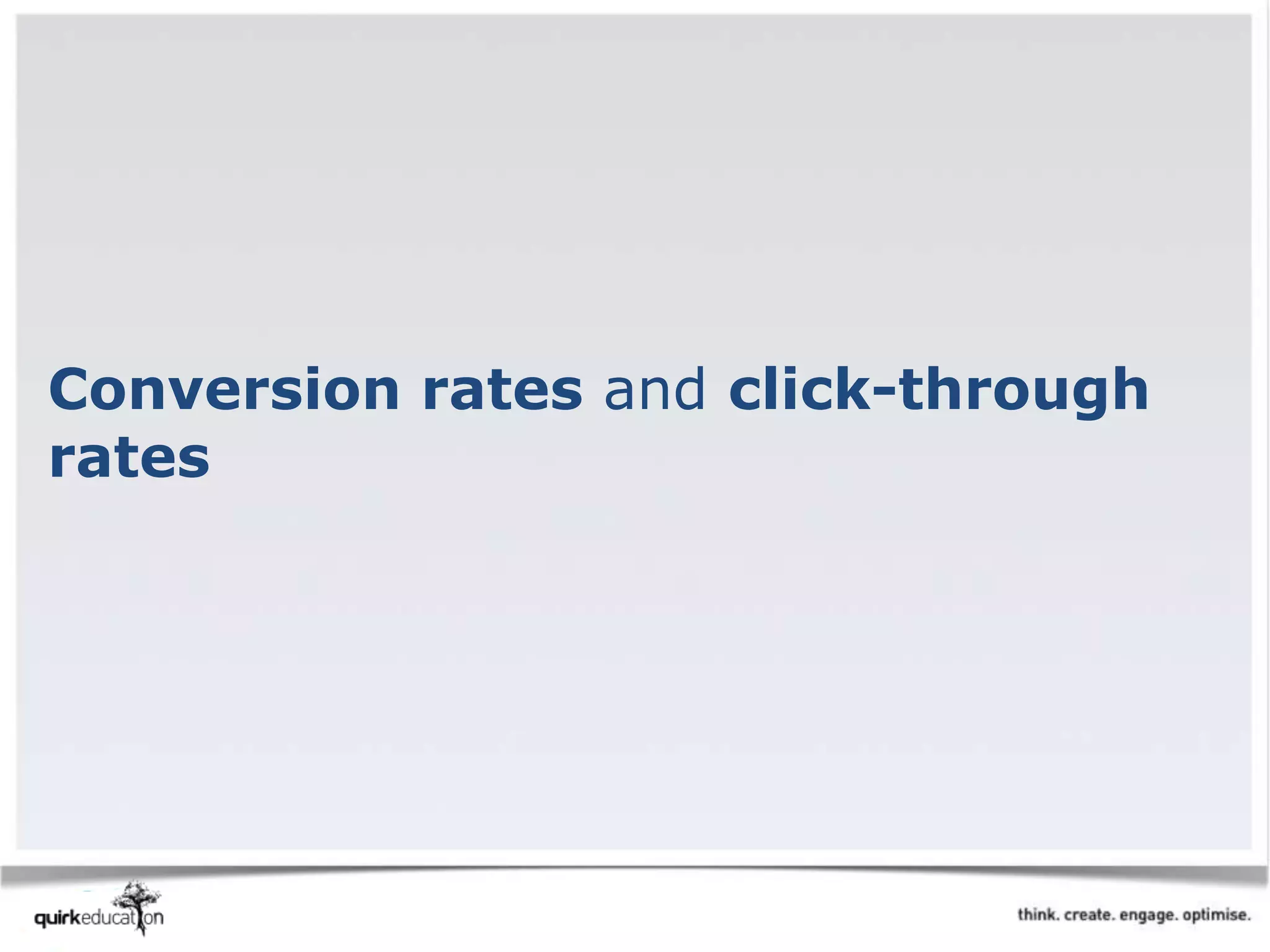 Conversion rates and click-through rates

quirkeducation

think. create. engage. optimise.